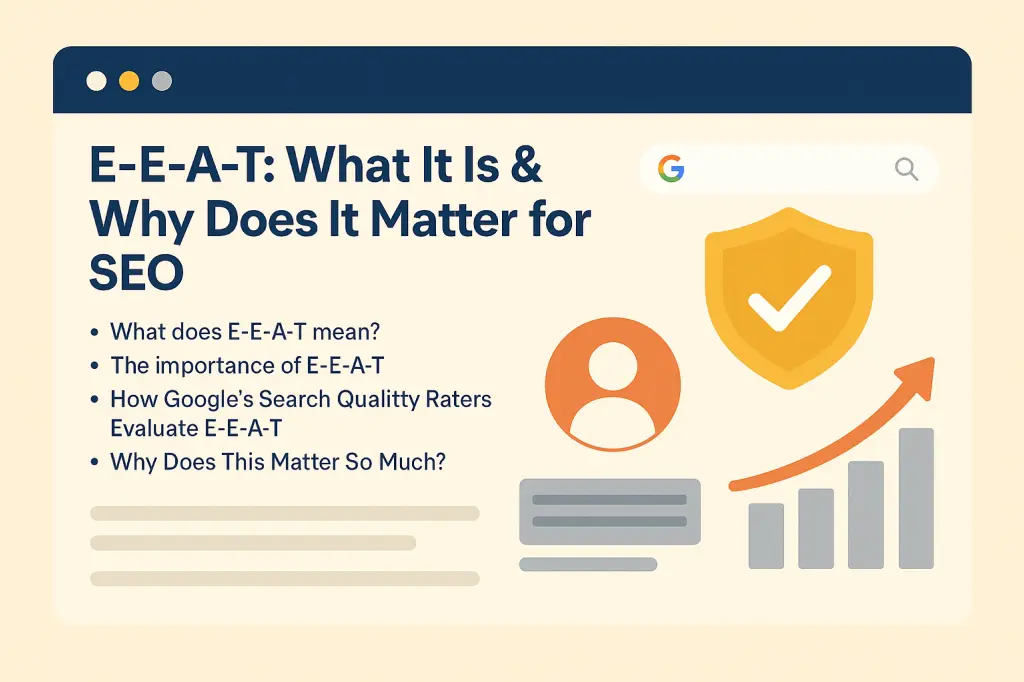 E-E-A-T: What It Is & Why Does It Matter for SEO

G

• What does E-E-A-T mean?
• The importance of E-E-A-T
• How Google's Search Qualitty Raters Evaluate E-E-A-T
• Why Does This Matter So Much?